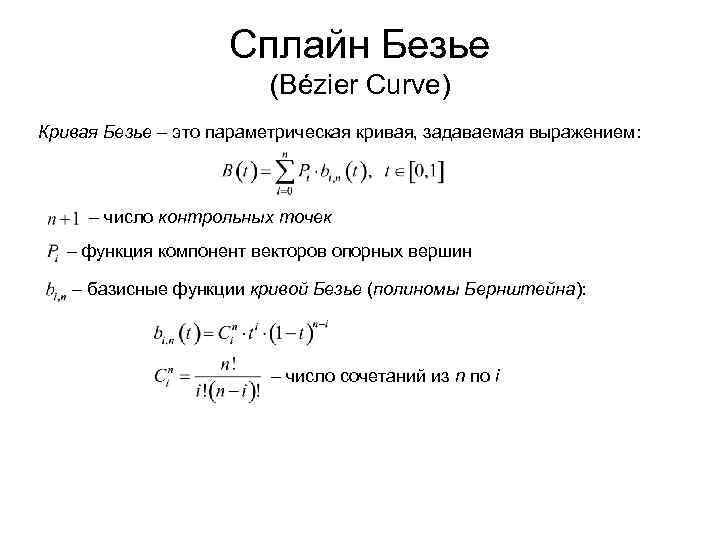 Сплайн Безье
(Bézier Curve)

Кривая Безье – это параметрическая кривая, задаваемая выражением:

$B(t) = \sum_{i=0}^{n} P_i \cdot b_{i,n}(t), \quad t \in [0,1]$

$n+1$ – число контрольных точек

$P_i$ – функция компонент векторов опорных вершин

$b_{i,n}$ – базисные функции кривой Безье (полиномы Бернштейна):

$b_{i,n}(t) = C_i^n \cdot t^i \cdot (1-t)^{n-i}$

$C_i^n = \frac{n!}{i!(n-i)!}$ – число сочетаний из $n$ по $i$